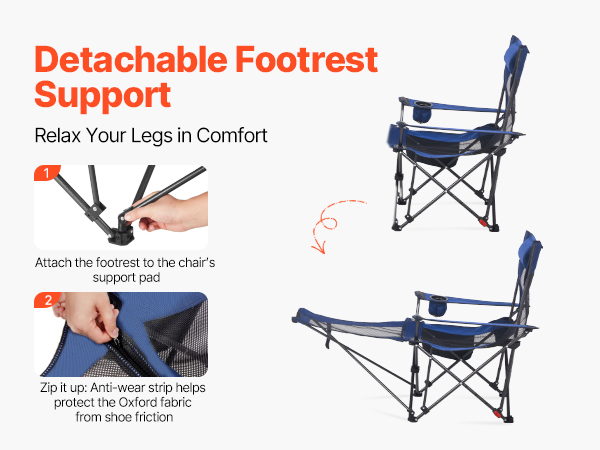 Detachable Footrest Support

Relax Your Legs in Comfort

1

Attach the footrest to the chair's support pad

2

Zip it up: Anti-wear strip helps protect the Oxford fabric from shoe friction